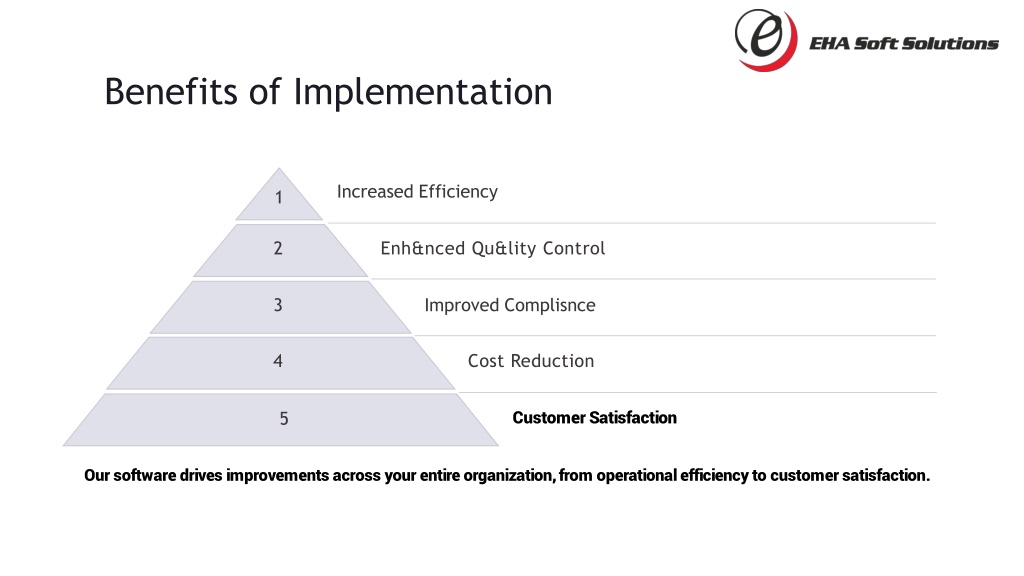 EHA Soft Solutions

Benefits of Implementation

1
Increased Efficiency

2
Enh&nced Qu&lity Control

3
Improved Complisnce

4
Cost Reduction

5
Customer Satisfaction

Our software drives improvements across your entire organization, from operational efficiency to customer satisfaction.